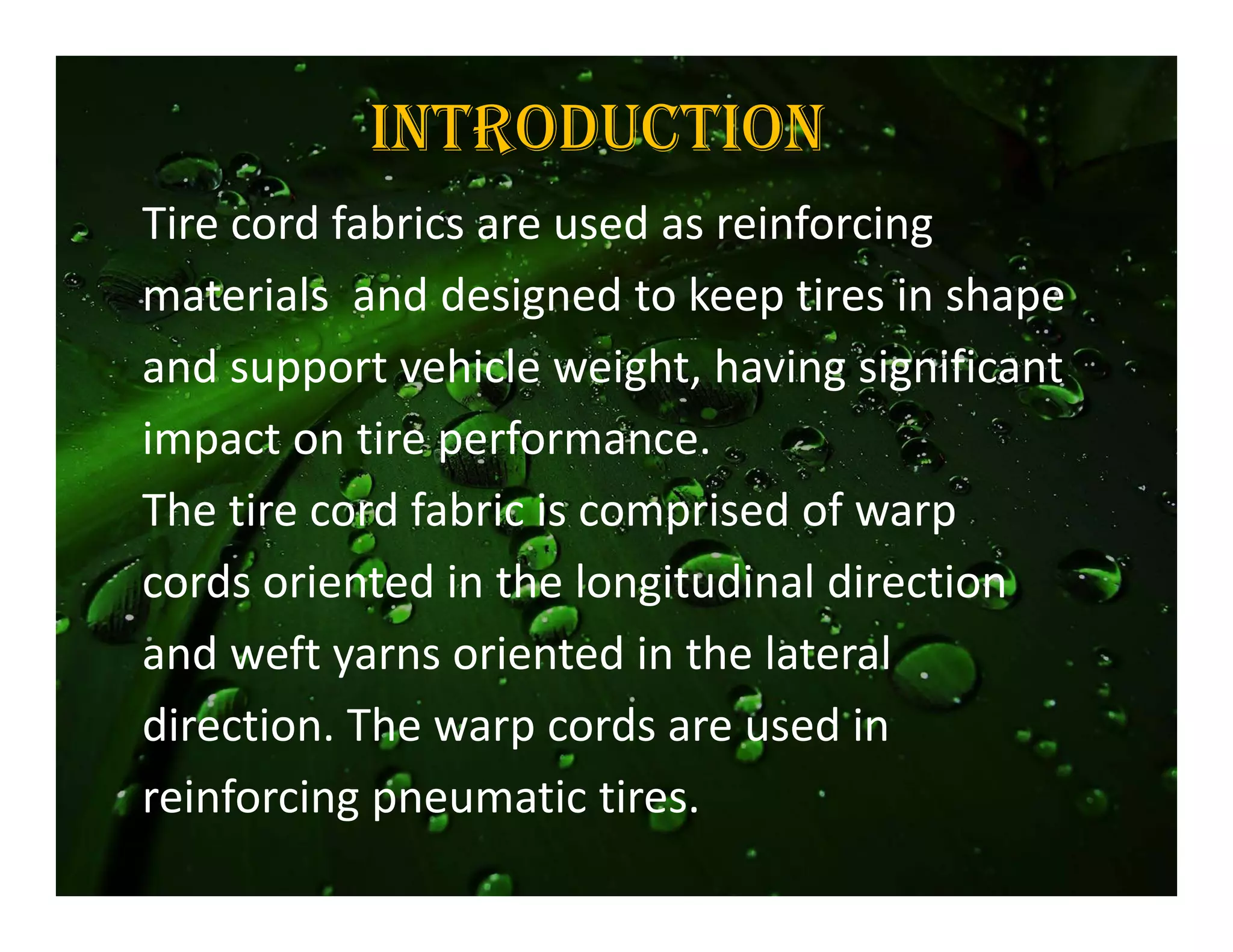 INTRODUCTION

Tire cord fabrics are used as reinforcing materials  and designed to keep tires in shape and support vehicle weight, having significant impact on tire performance.
The tire cord fabric is comprised of warp cords oriented in the longitudinal direction and weft yarns oriented in the lateral direction. The warp cords are used in reinforcing pneumatic tires.